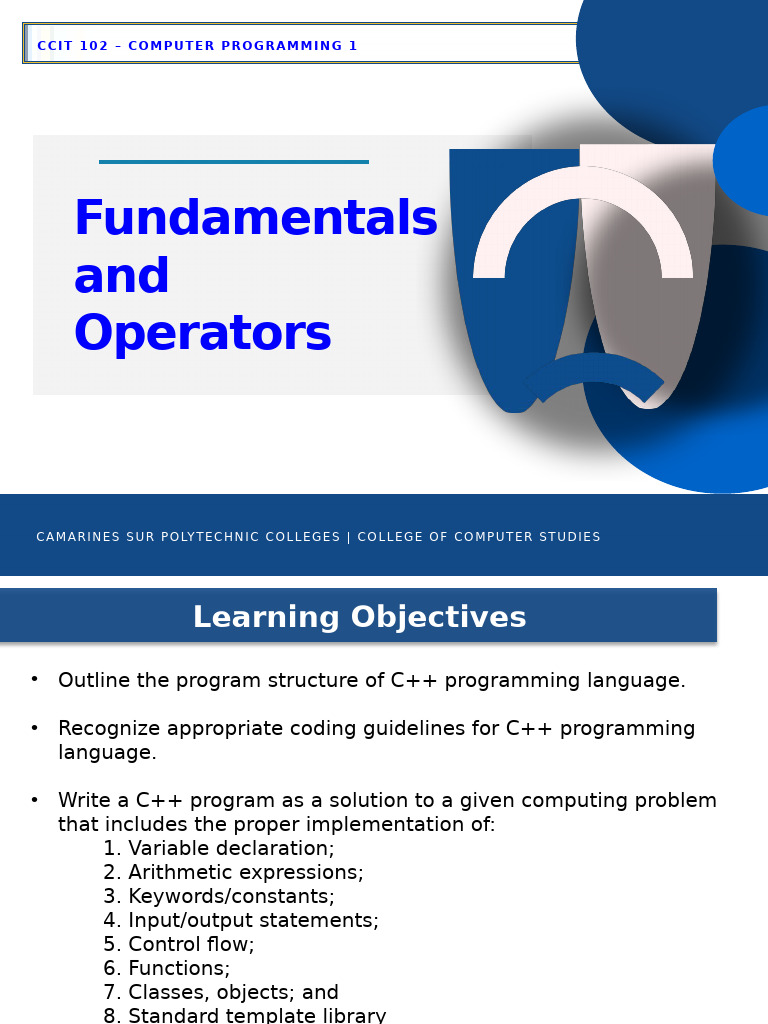 CCIT 102 – COMPUTER PROGRAMMING 1

Fundamentals and Operators

CAMARINES SUR POLYTECHNIC COLLEGES | COLLEGE OF COMPUTER STUDIES

Learning Objectives

• Outline the program structure of C++ programming language.

• Recognize appropriate coding guidelines for C++ programming language.

• Write a C++ program as a solution to a given computing problem that includes the proper implementation of:
1. Variable declaration;
2. Arithmetic expressions;
3. Keywords/constants;
4. Input/output statements;
5. Control flow;
6. Functions;
7. Classes, objects; and
8. Standard template library